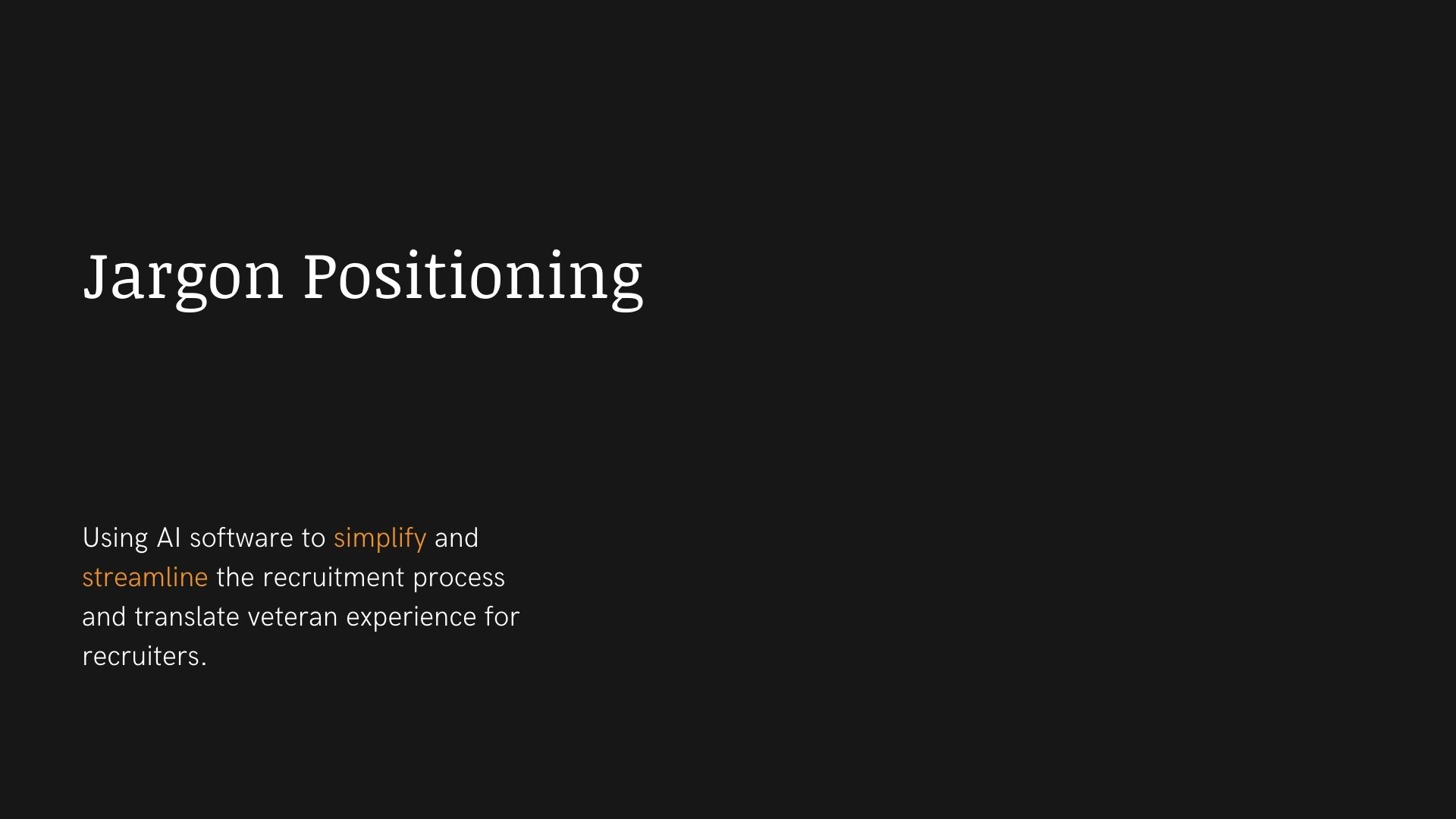 Jargon Positioning

Using AI software to simplify and streamline the recruitment process and translate veteran experience for recruiters.